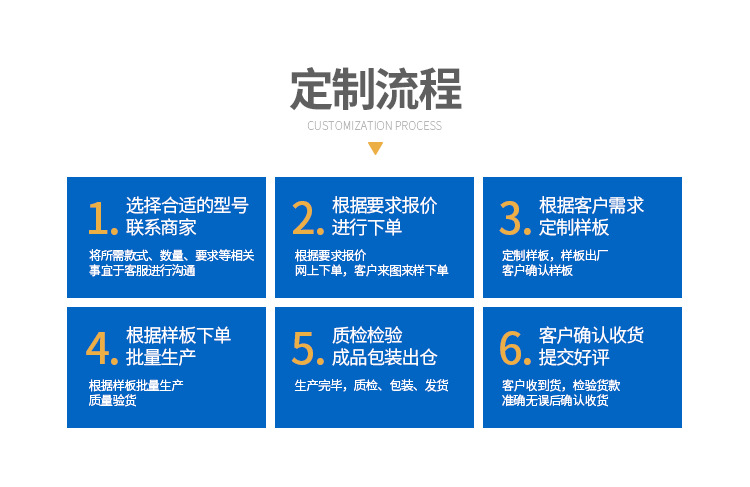 定制流程

CUSTOMIZATION PROCESS

1. 选择合适的型号 联系商家

将所需款式、数量、要求等相关事宜于客服进行沟通

2. 根据要求报价 进行下单

根据要求报价 网上下单，客户来图来样下单

3. 根据客户需求 定制样板

定制样板，样板出厂 客户确认样板

4. 根据样板下单 批量生产

根据样板批量生产 质量验货

5. 质检检验 成品包装出仓

生产完毕，质检、包装、发货

6. 客户确认收货 提交好评

客户收到货，检验货款 准确无误后确认收货